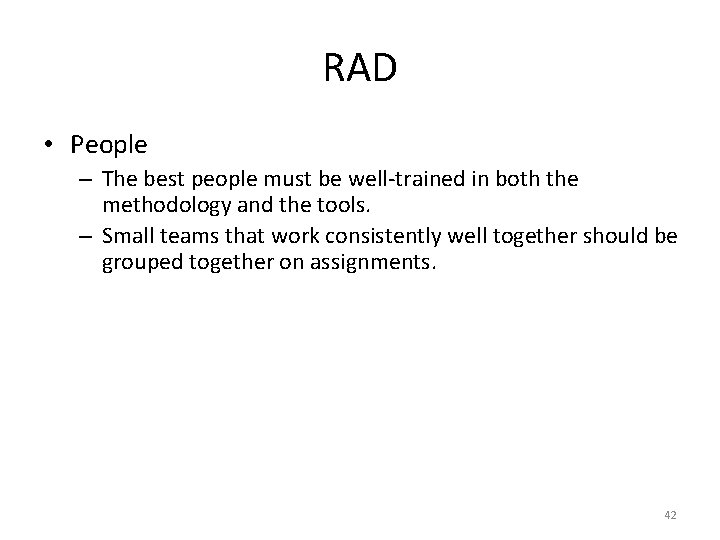 RAD

• People
  – The best people must be well-trained in both the methodology and the tools.
  – Small teams that work consistently well together should be grouped together on assignments.

42